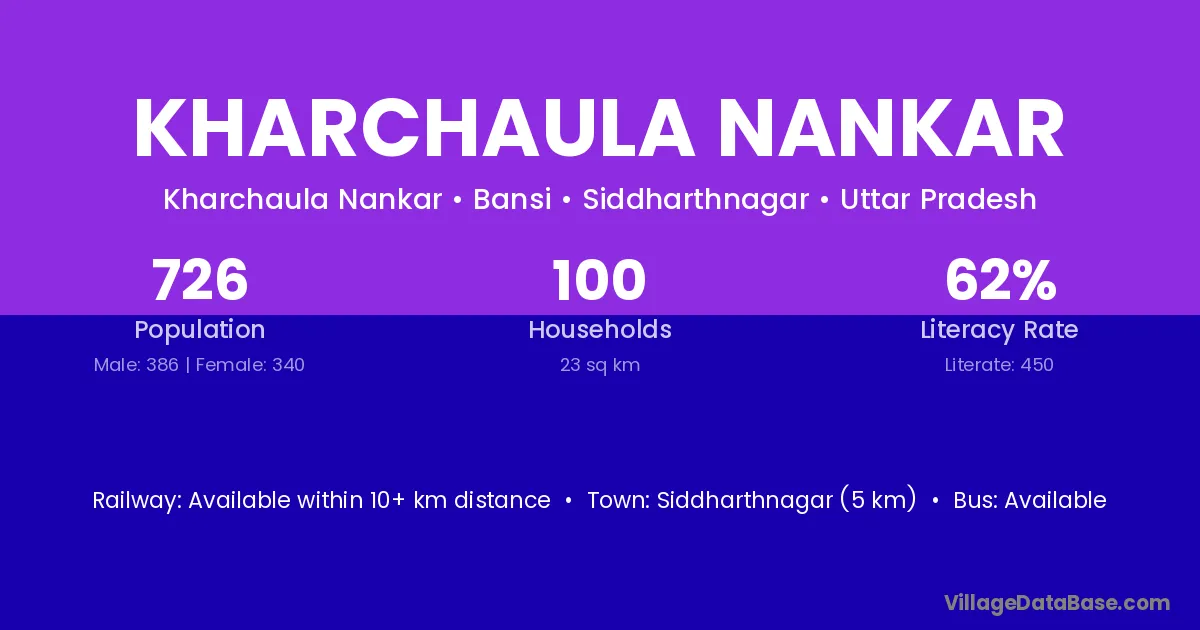 KHARCHAULA NANKAR

Kharchaula Nankar • Bansi • Siddharthnagar • Uttar Pradesh

726
Population
Male: 386 | Female: 340

100
Households
23 sq km

62%
Literacy Rate
Literate: 450

Railway: Available within 10+ km distance • Town: Siddharthnagar (5 km) • Bus: Available

VillageDataBase.com